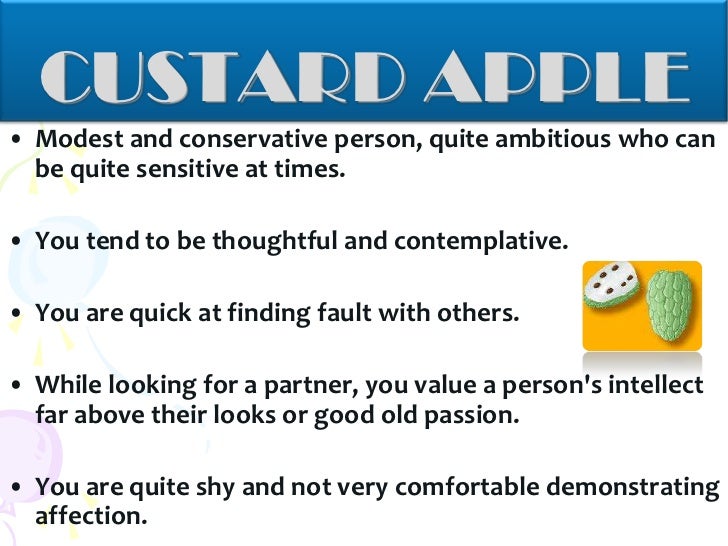 CUSTARD APPLE

• Modest and conservative person, quite ambitious who can be quite sensitive at times.

• You tend to be thoughtful and contemplative.

• You are quick at finding fault with others.

• While looking for a partner, you value a person's intellect far above their looks or good old passion.

• You are quite shy and not very comfortable demonstrating affection.